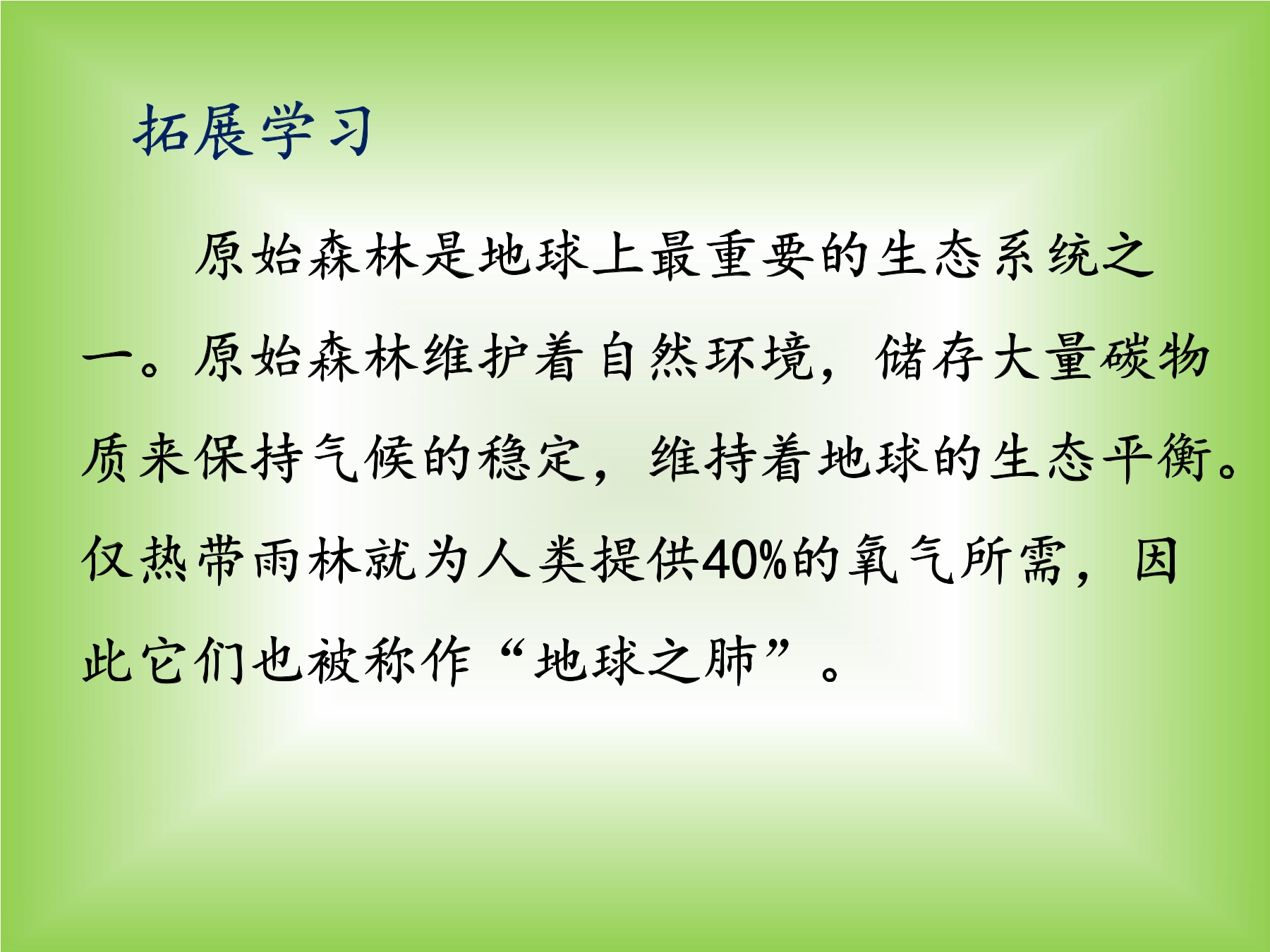 拓展学习

原始森林是地球上最重要的生态系统之一。原始森林维护着自然环境，储存大量碳物质来保持气候的稳定，维持着地球的生态平衡。仅热带雨林就为人类提供40%的氧气所需，因此它们也被称作“地球之肺”。